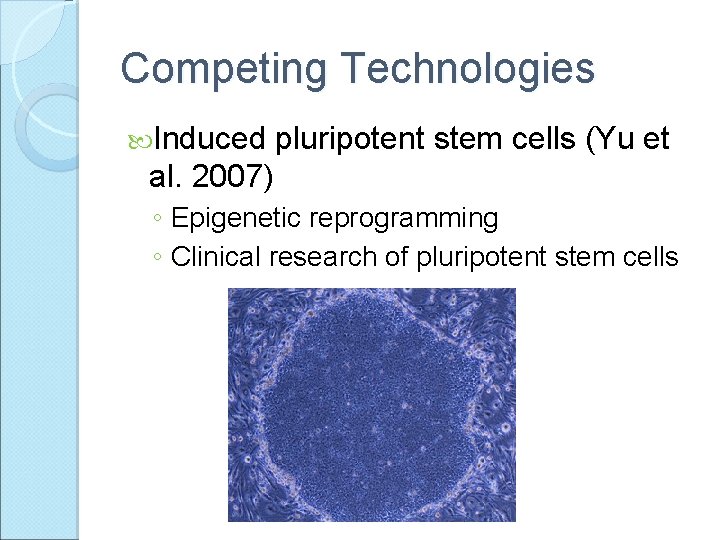 Competing Technologies

Induced pluripotent stem cells (Yu et al. 2007)

◦ Epigenetic reprogramming
◦ Clinical research of pluripotent stem cells